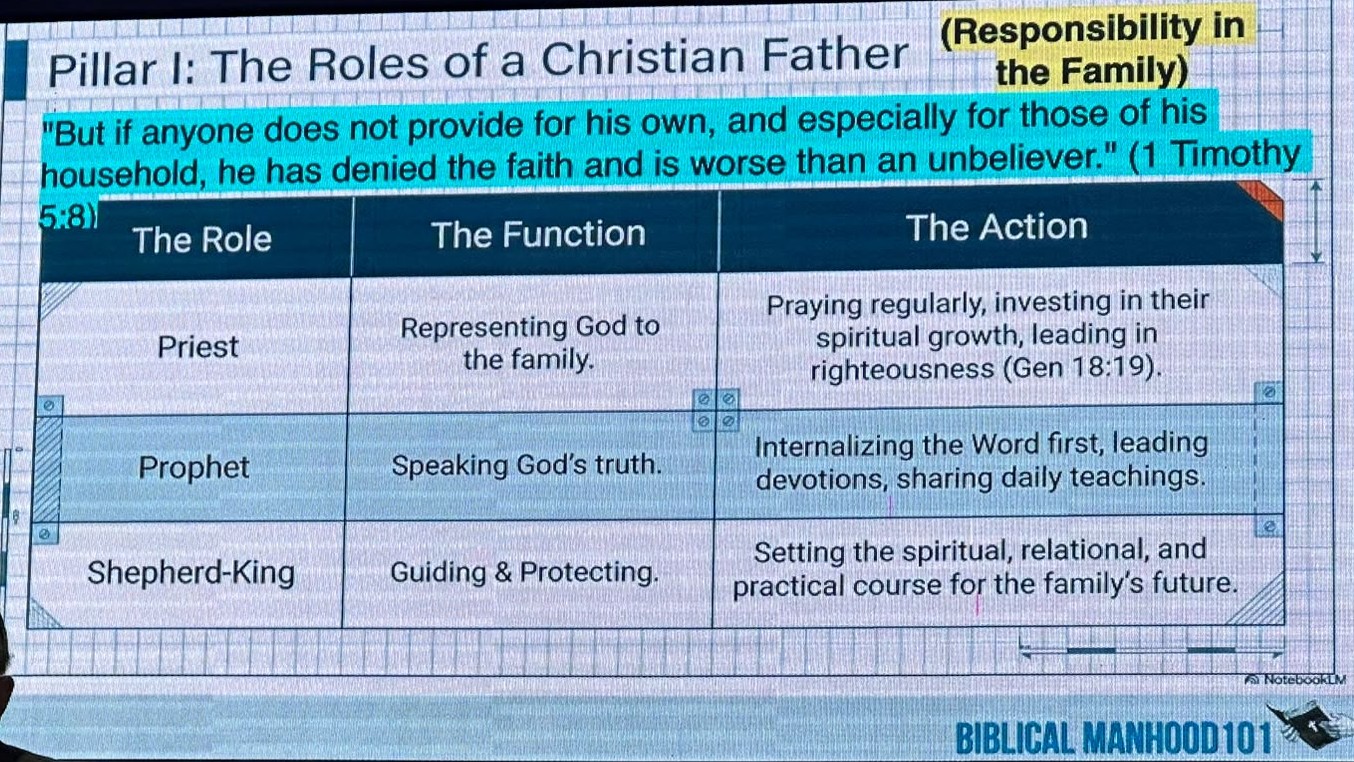 Pillar I: The Roles of a Christian Father (Responsibility in the Family)

"But if anyone does not provide for his own, and especially for those of his household, he has denied the faith and is worse than an unbeliever." (1 Timothy 5:8)

| The Role | The Function | The Action |
|---|---|---|
| Priest | Representing God to the family. | Praying regularly, investing in their spiritual growth, leading in righteousness (Gen 18:19). |
| Prophet | Speaking God's truth. | Internalizing the Word first, leading devotions, sharing daily teachings. |
| Shepherd-King | Guiding & Protecting. | Setting the spiritual, relational, and practical course for the family's future. |

NotebookLM

BIBLICAL MANHOOD101